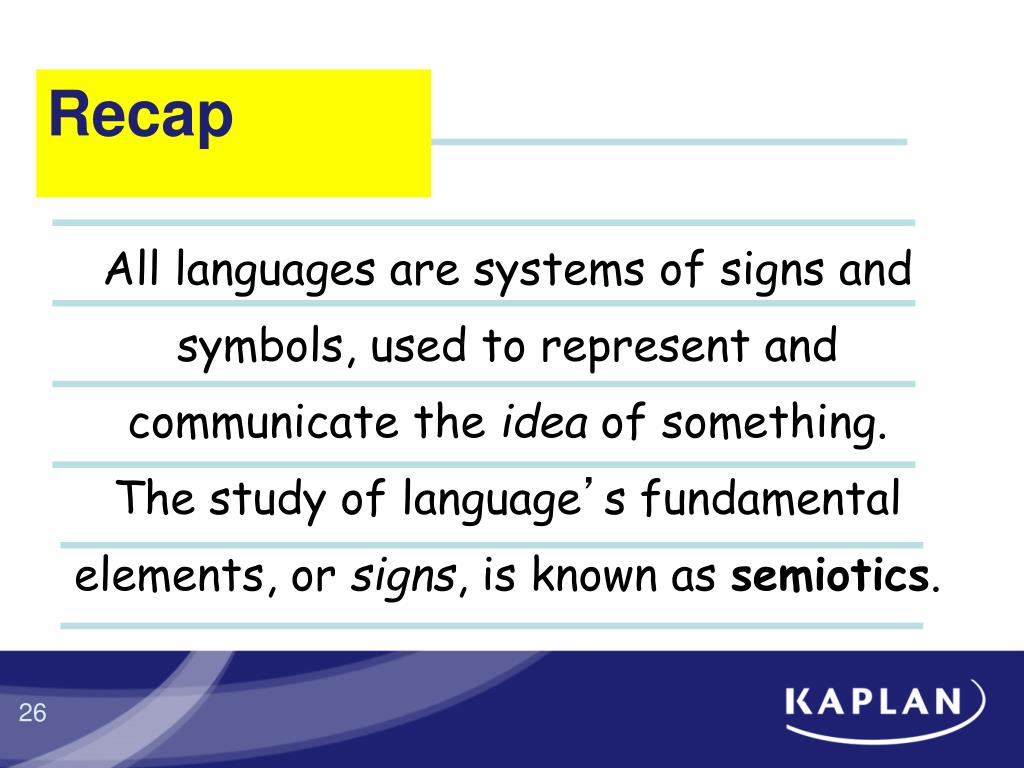 Recap

All languages are systems of signs and symbols, used to represent and communicate the idea of something. The study of language's fundamental elements, or signs, is known as semiotics.

26

KAPLAN